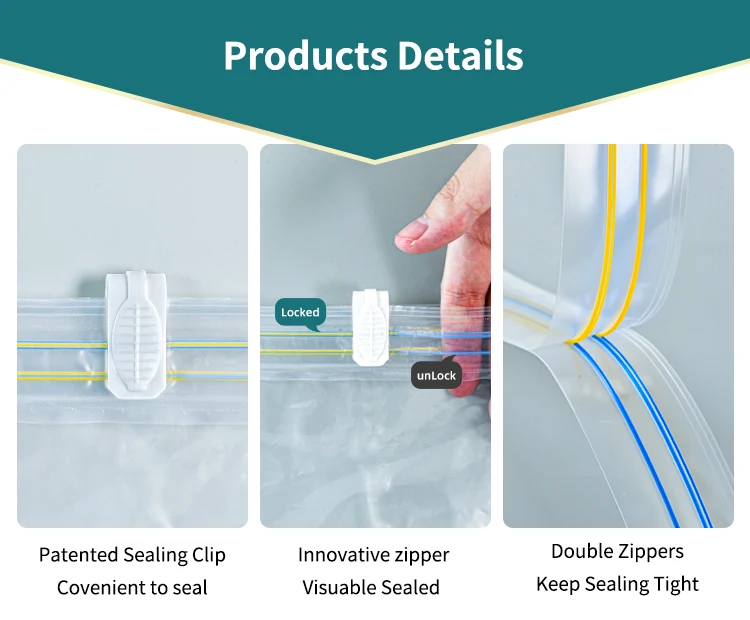 Products Details

Locked

unLock

Patented Sealing Clip
Covenient to seal

Innovative zipper
Visuable Sealed

Double Zippers
Keep Sealing Tight